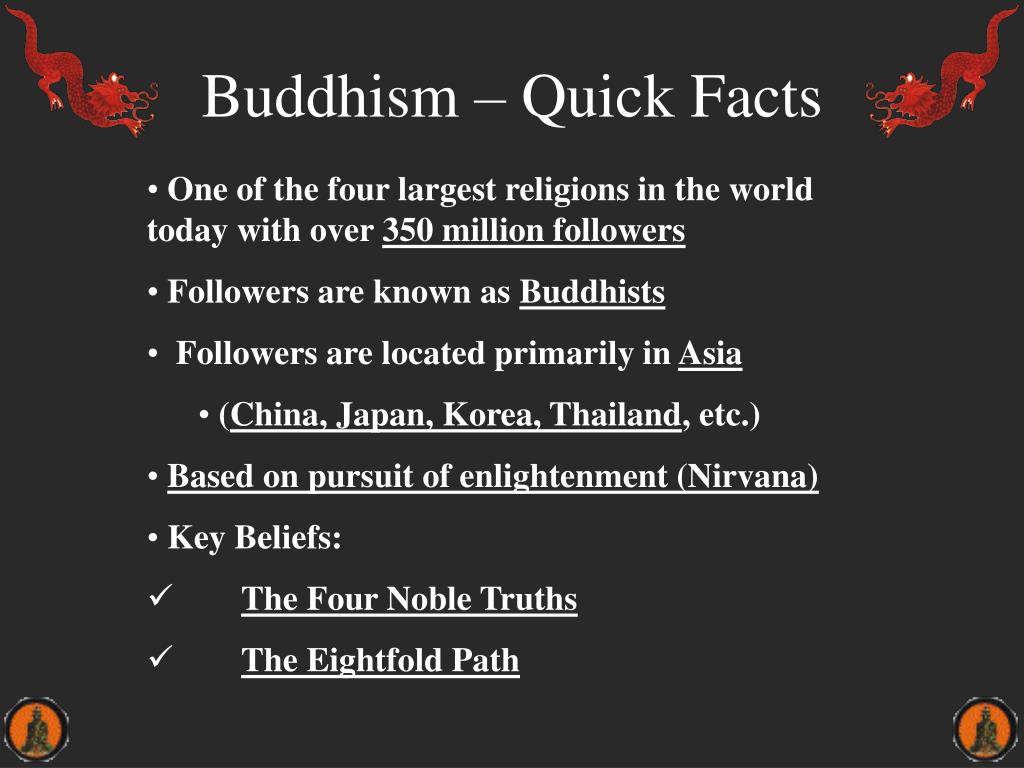 Buddhism – Quick Facts

• One of the four largest religions in the world today with over 350 million followers

• Followers are known as Buddhists

• Followers are located primarily in Asia

• (China, Japan, Korea, Thailand, etc.)

• Based on pursuit of enlightenment (Nirvana)

• Key Beliefs:

✓ The Four Noble Truths

✓ The Eightfold Path